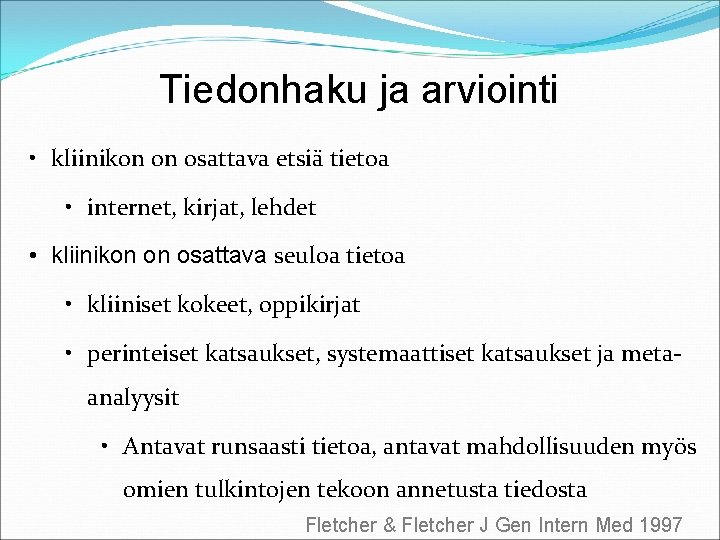 Tiedonhaku ja arviointi

• kliinikon on osattava etsiä tietoa

• internet, kirjat, lehdet

• kliinikon on osattava seuloa tietoa

• kliiniset kokeet, oppikirjat

• perinteiset katsaukset, systemaattiset katsaukset ja meta-analyysit

• Antavat runsaasti tietoa, antavat mahdollisuuden myös omien tulkintojen tekoon annetusta tiedosta

Fletcher & Fletcher J Gen Intern Med 1997